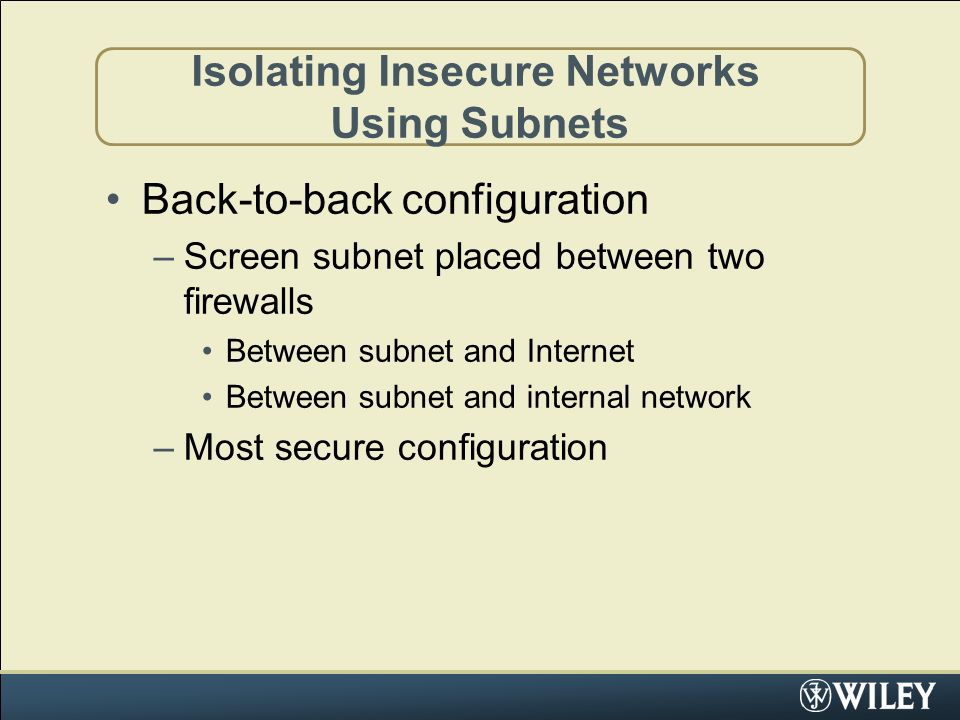 Isolating Insecure Networks Using Subnets

• Back-to-back configuration
– Screen subnet placed between two firewalls
• Between subnet and Internet
• Between subnet and internal network
– Most secure configuration

WILEY